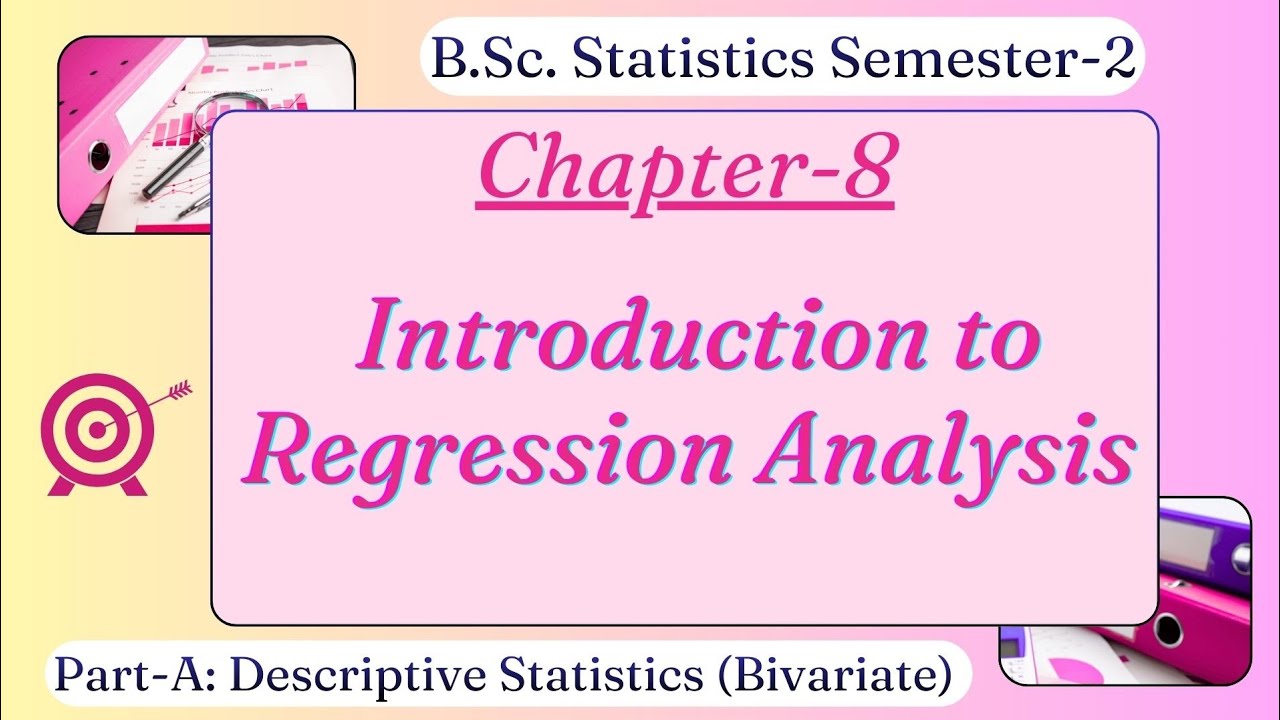 B.Sc. Statistics Semester-2

Chapter-8

Introduction to Regression Analysis

Part-A: Descriptive Statistics (Bivariate)